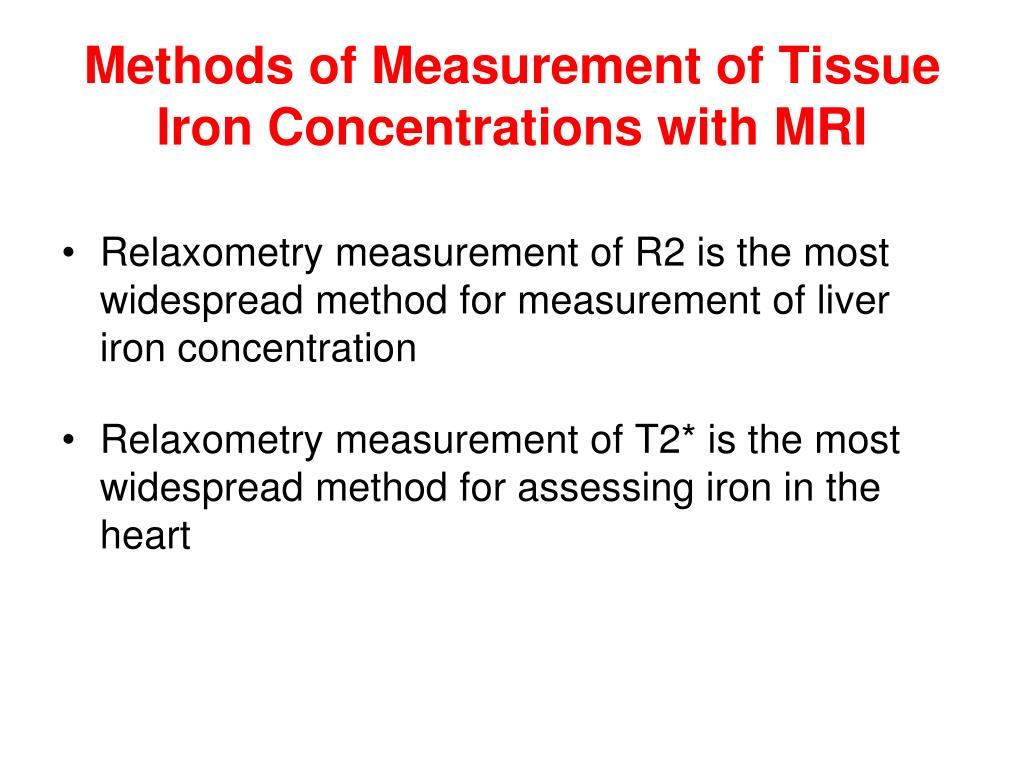 Methods of Measurement of Tissue Iron Concentrations with MRI

• Relaxometry measurement of R2 is the most widespread method for measurement of liver iron concentration

• Relaxometry measurement of T2* is the most widespread method for assessing iron in the heart